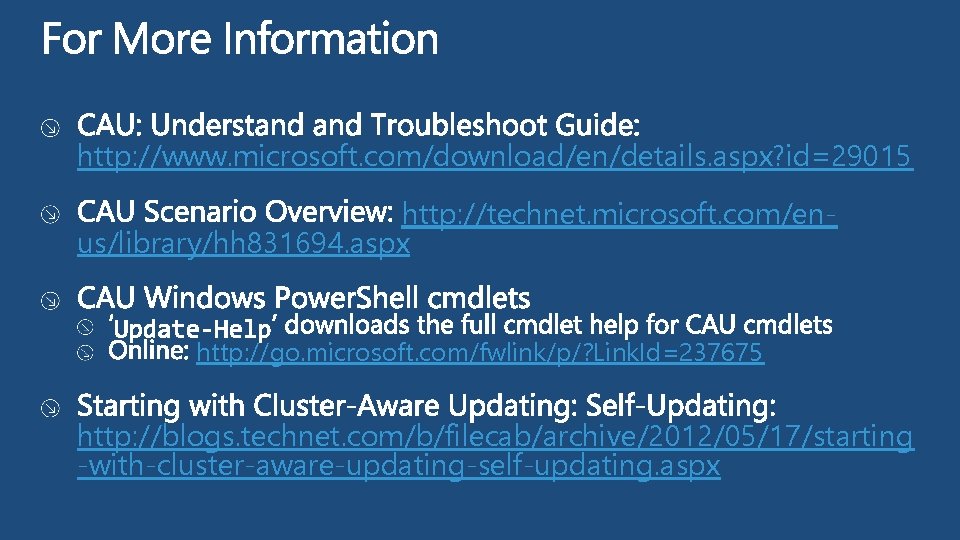 For More Information

CAU: Understand and Troubleshoot Guide: http://www.microsoft.com/download/en/details.aspx?id=29015

CAU Scenario Overview: http://technet.microsoft.com/en-us/library/hh831694.aspx

CAU Windows PowerShell cmdlets

'Update-Help' downloads the full cmdlet help for CAU cmdlets

Online: http://go.microsoft.com/fwlink/p/?LinkId=237675

Starting with Cluster-Aware Updating: Self-Updating: http://blogs.technet.com/b/filecab/archive/2012/05/17/starting-with-cluster-aware-updating-self-updating.aspx